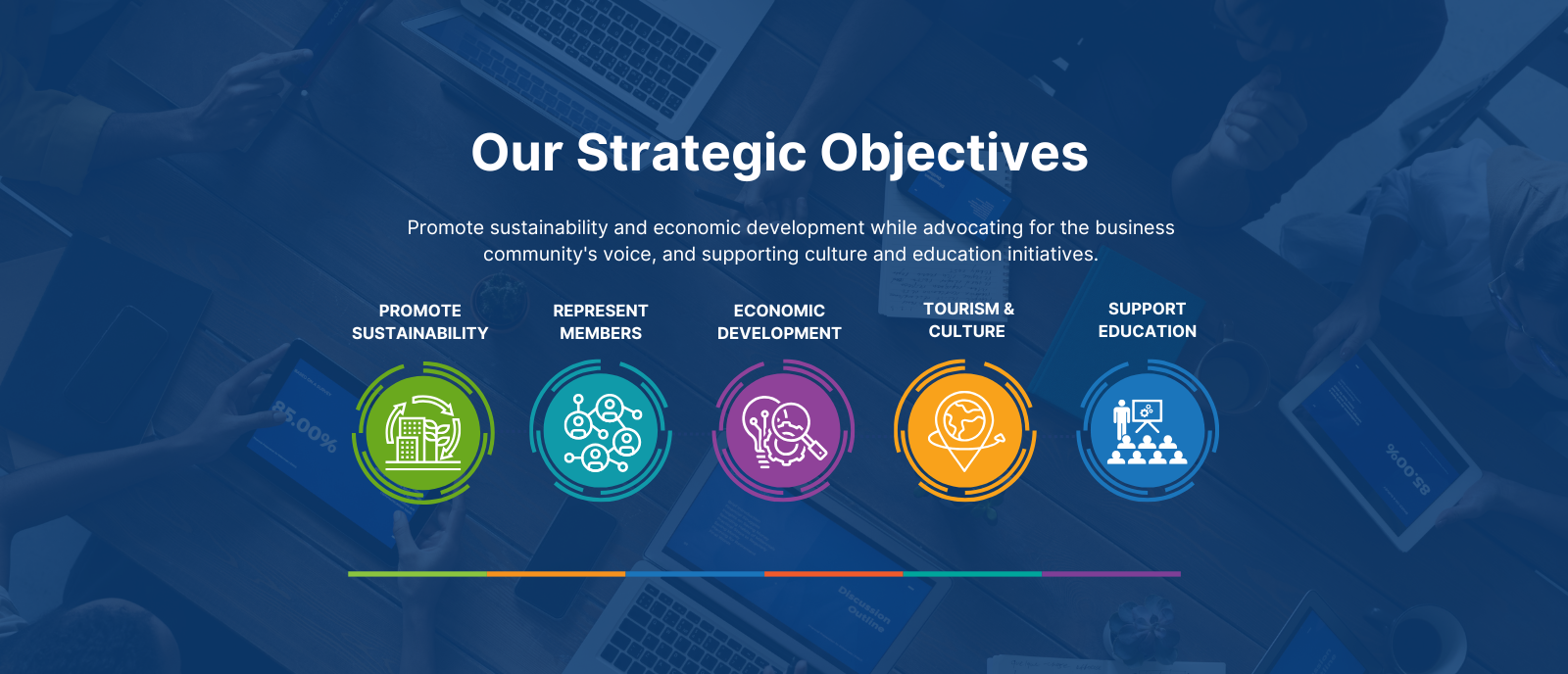 Our Strategic Objectives

Promote sustainability and economic development while advocating for the business community's voice, and supporting culture and education initiatives.

PROMOTE SUSTAINABILITY

REPRESENT MEMBERS

ECONOMIC DEVELOPMENT

TOURISM & CULTURE

SUPPORT EDUCATION

85.00%

85.00%

Discussion Outline